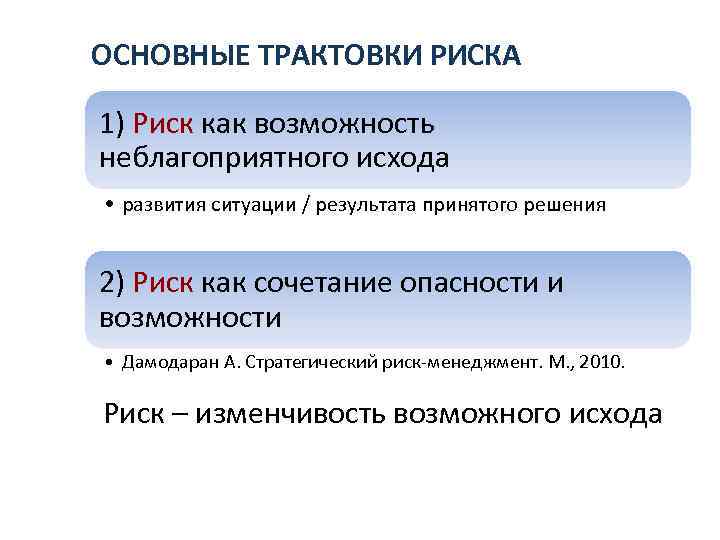 ОСНОВНЫЕ ТРАКТОВКИ РИСКА

1) Риск как возможность неблагоприятного исхода

• развития ситуации / результата принятого решения

2) Риск как сочетание опасности и возможности

• Дамодаран А. Стратегический риск-менеджмент. М., 2010.

Риск – изменчивость возможного исхода